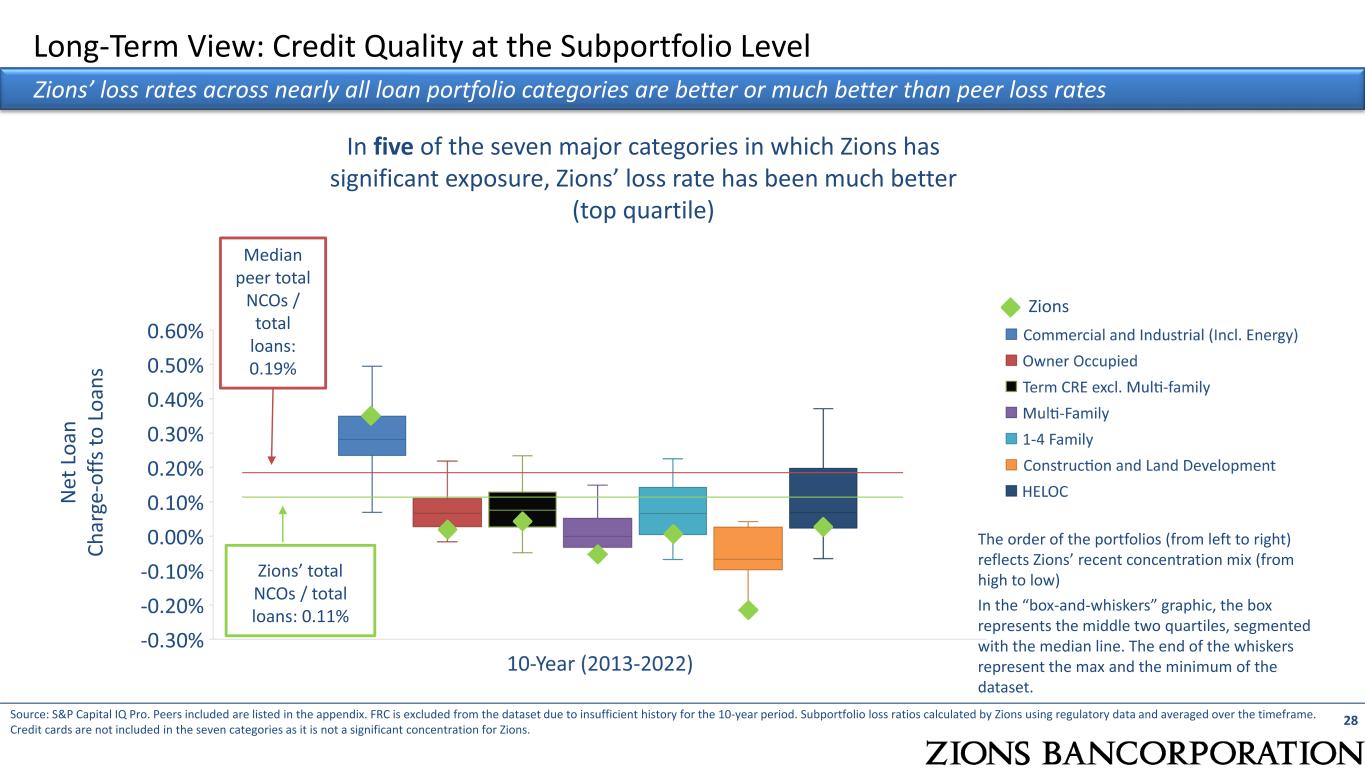 Long-Term View: Credit Quality at the Subportfolio Level

Zions' loss rates across nearly all loan portfolio categories are better or much better than peer loss rates

In **five** of the seven major categories in which Zions has significant exposure, Zions' loss rate has been much better (top quartile)

Median peer total NCOs / total loans: 0.19%

Zions' total NCOs / total loans: 0.11%

Net Loan Charge-offs to Loans

0.60%
0.50%
0.40%
0.30%
0.20%
0.10%
0.00%
-0.10%
-0.20%
-0.30%

10-Year (2013-2022)

Zions
Commercial and Industrial (Incl. Energy)
Owner Occupied
Term CRE excl. Multi-family
Multi-Family
1-4 Family
Construction and Land Development
HELOC

The order of the portfolios (from left to right) reflects Zions' recent concentration mix (from high to low)

In the "box-and-whiskers" graphic, the box represents the middle two quartiles, segmented with the median line. The end of the whiskers represent the max and the minimum of the dataset.

Source: S&P Capital IQ Pro. Peers included are listed in the appendix. FRC is excluded from the dataset due to insufficient history for the 10-year period. Subportfolio loss ratios calculated by Zions using regulatory data and averaged over the timeframe. Credit cards are not included in the seven categories as it is not a significant concentration for Zions.

28

ZIONS BANCORPORATION